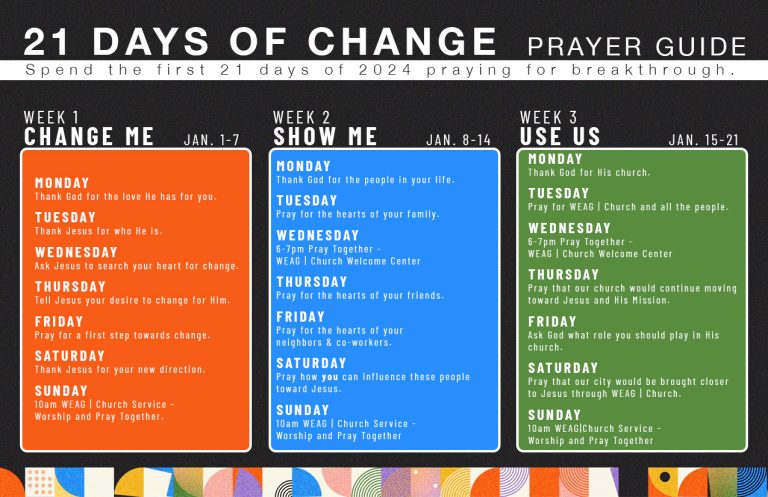 21 DAYS OF CHANGE PRAYER GUIDE

Spend the first 21 days of 2024 praying for breakthrough.

WEEK 1
CHANGE ME JAN. 1-7

MONDAY
Thank God for the love He has for you.

TUESDAY
Thank Jesus for who He is.

WEDNESDAY
Ask Jesus to search your heart for change.

THURSDAY
Tell Jesus your desire to change for Him.

FRIDAY
Pray for a first step towards change.

SATURDAY
Thank Jesus for your new direction.

SUNDAY
10am WEAG | Church Service - Worship and Pray Together.

WEEK 2
SHOW ME JAN. 8-14

MONDAY
Thank God for the people in your life.

TUESDAY
Pray for the hearts of your family.

WEDNESDAY
6-7pm Pray Together - WEAG | Church Welcome Center

THURSDAY
Pray for the hearts of your friends.

FRIDAY
Pray for the hearts of your neighbors & co-workers.

SATURDAY
Pray how you can influence these people toward Jesus.

SUNDAY
10am WEAG | Church Service - Worship and Pray Together

WEEK 3
USE US JAN. 15-21

MONDAY
Thank God for His church.

TUESDAY
Pray for WEAG | Church and all the people.

WEDNESDAY
6-7pm Pray Together - WEAG | Church Welcome Center

THURSDAY
Pray that our church would continue moving toward Jesus and His Mission.

FRIDAY
Ask God what role you should play in His church.

SATURDAY
Pray that our city would be brought closer to Jesus through WEAG | Church.

SUNDAY
10am WEAG|Church Service - Worship and Pray Together